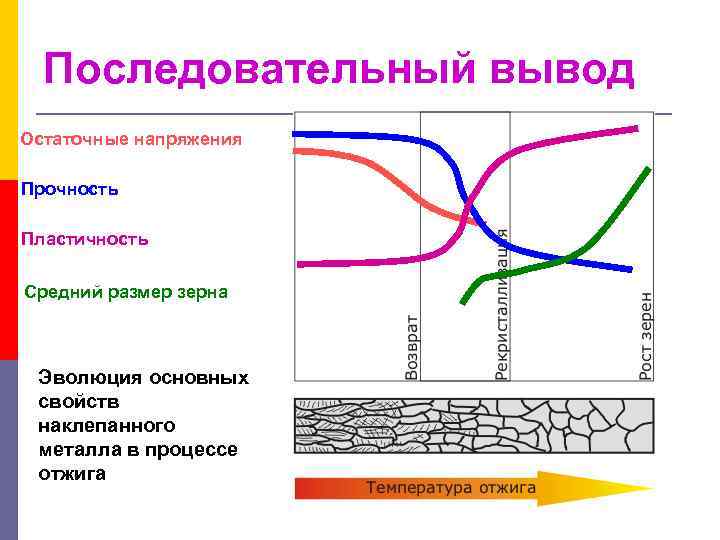 Последовательный вывод

Остаточные напряжения

Прочность

Пластичность

Средний размер зерна

Возврат

Рекристаллизация

Рост зерен

Эволюция основных свойств наклепанного металла в процессе отжига

Температура отжига